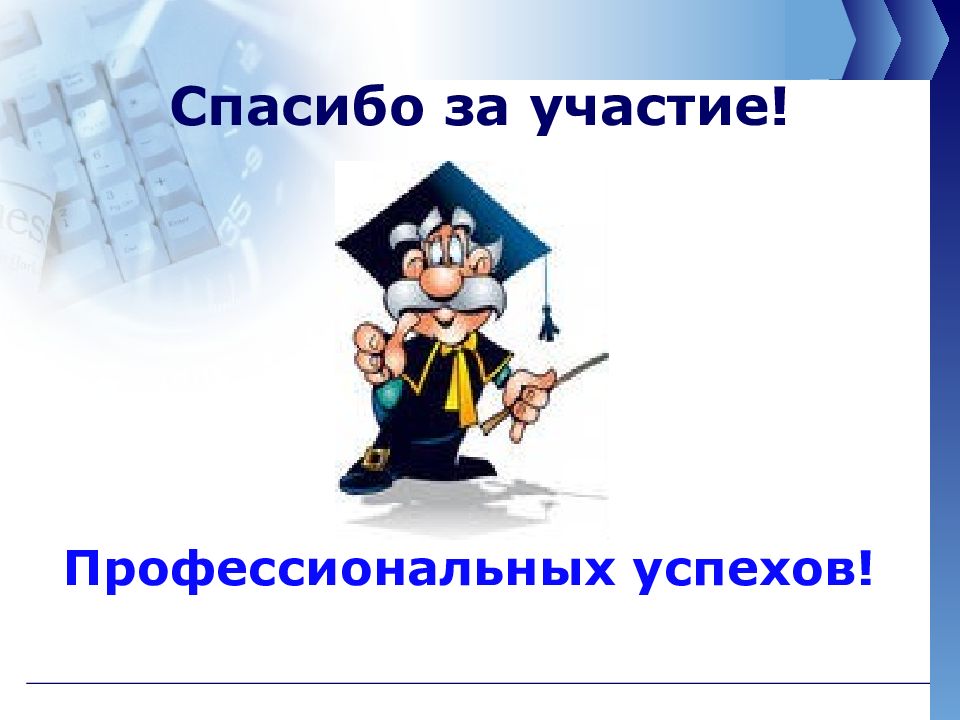 Спасибо за участие!

Профессиональных успехов!